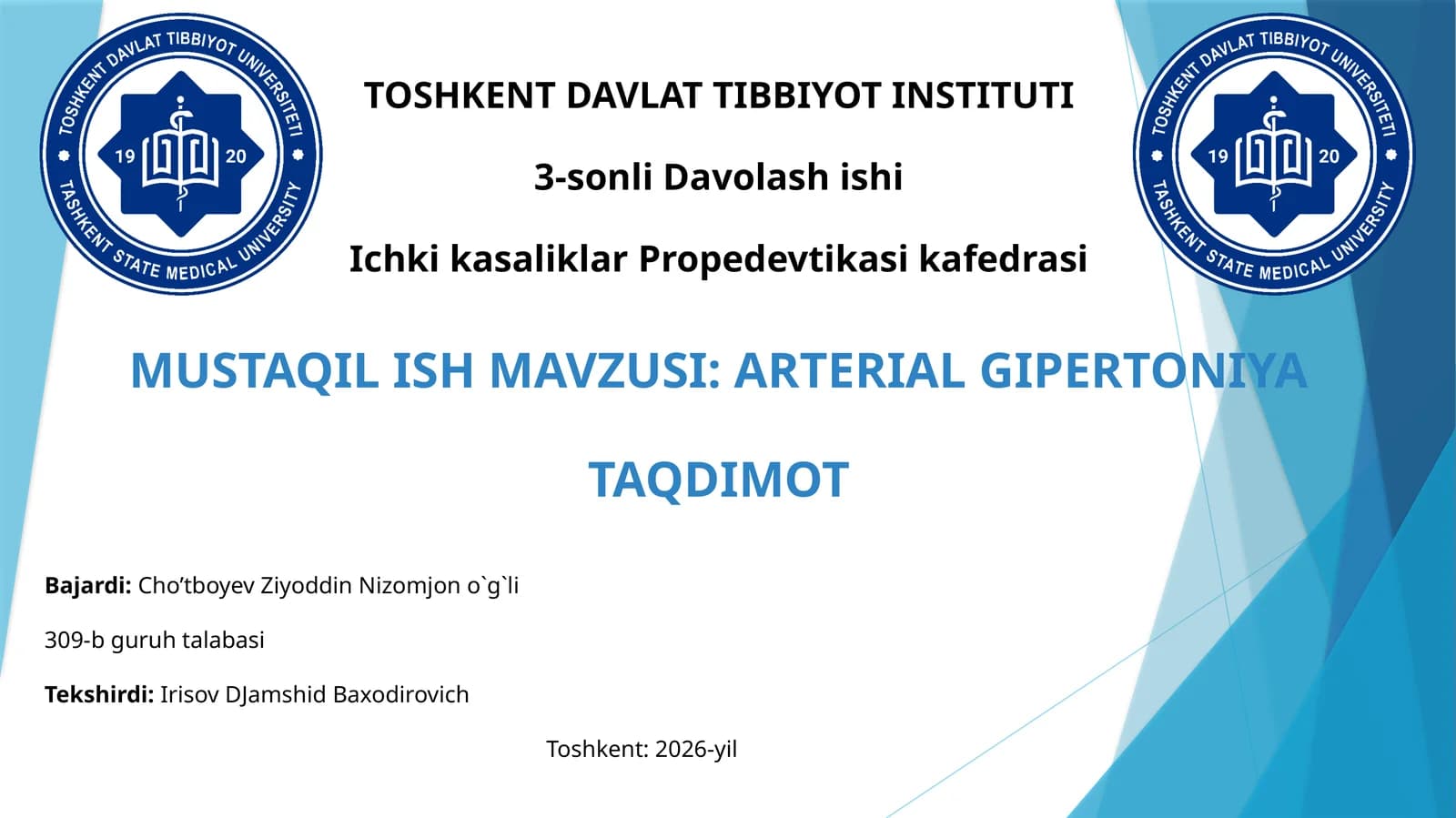 TOSHKENT DAVLAT TIBBIYOT UNIVERSITETI
19 20
TASHKENT STATE MEDICAL UNIVERSITY

TOSHKENT DAVLAT TIBBIYOT INSTITUTI

3-sonli Davolash ishi

Ichki kasaliklar Propedevtikasi kafedrasi

TOSHKENT DAVLAT TIBBIYOT UNIVERSITETI
19 20
TASHKENT STATE MEDICAL UNIVERSITY

MUSTAQIL ISH MAVZUSI: ARTERIAL GIPERTONIYA

TAQDIMOT

Bajardi: Cho’tboyev Ziyoddin Nizomjon o`g`li

309-b guruh talabasi

Tekshirdi: Irisov DJamshid Baxodirovich

Toshkent: 2026-yil